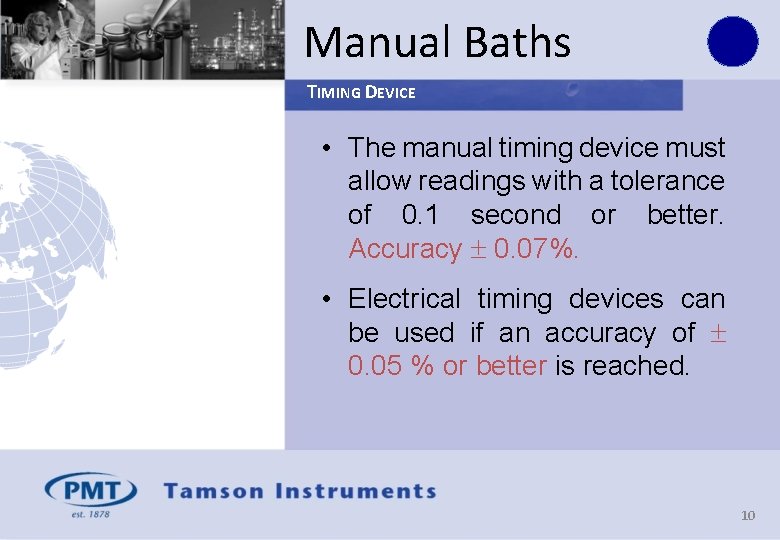 Manual Baths

TIMING DEVICE

• The manual timing device must allow readings with a tolerance of 0.1 second or better. Accuracy $\pm$ 0.07%.

• Electrical timing devices can be used if an accuracy of $\pm$ 0.05 % or better is reached.

PMT est. 1878 Tamson Instruments

10